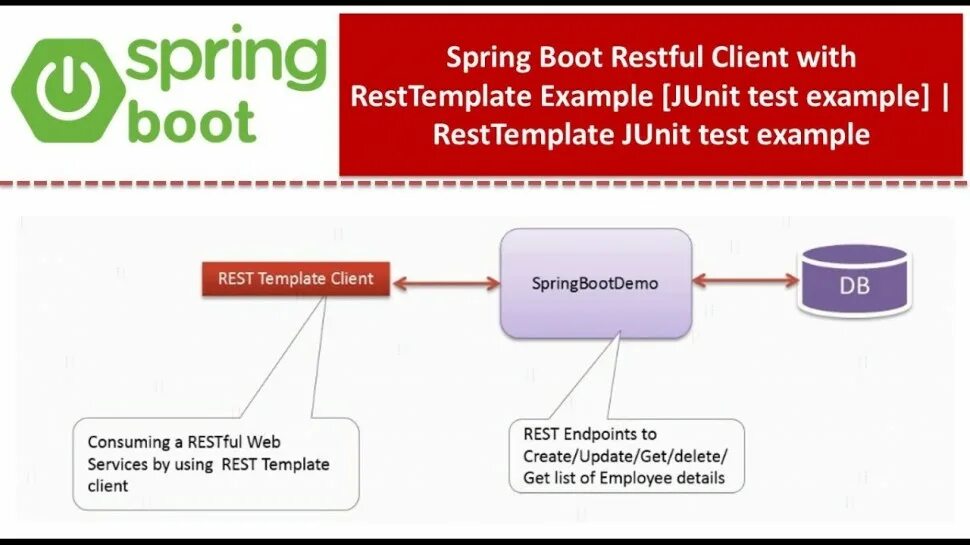 spring boot

Spring Boot Restful Client with RestTemplate Example [JUnit test example] | RestTemplate JUnit test example

REST Template Client

SpringBootDemo

DB

Consuming a RESTful Web Services by using REST Template client

REST Endpoints to Create/Update/Get/delete/ Get list of Employee details